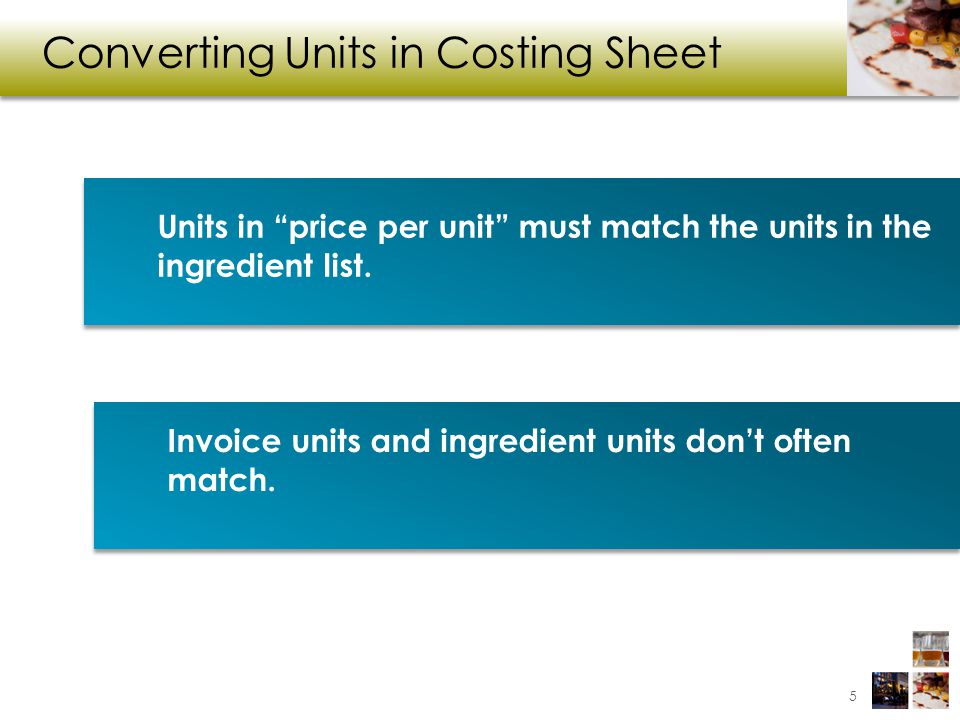 Converting Units in Costing Sheet

Units in “price per unit” must match the units in the ingredient list.

Invoice units and ingredient units don’t often match.

5